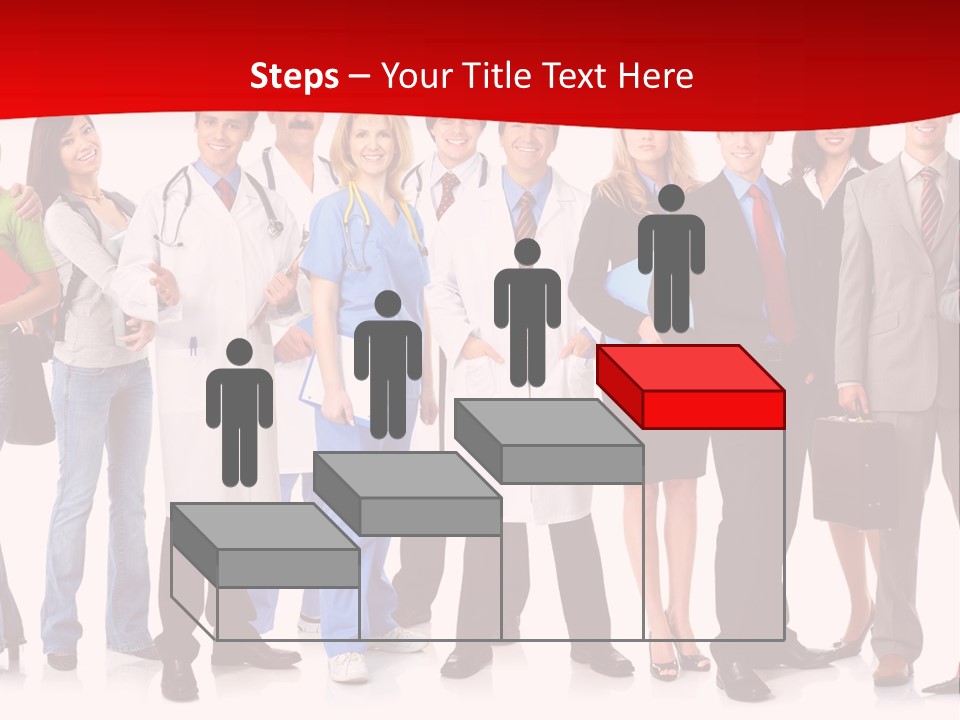 Steps – Your Title Text Here